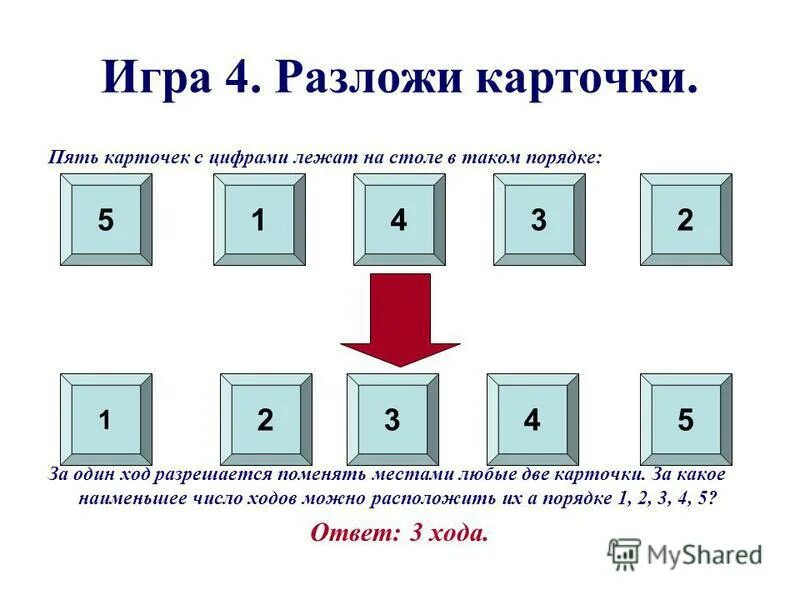 Игра 4. Разложи карточки.

Пять карточек с цифрами лежат на столе в таком порядке:

5 1 4 3 2

1 2 3 4 5

За один ход разрешается поменять местами любые две карточки. За какое наименьшее число ходов можно расположить их а порядке 1, 2, 3, 4, 5?

Ответ: 3 хода.

MyShared